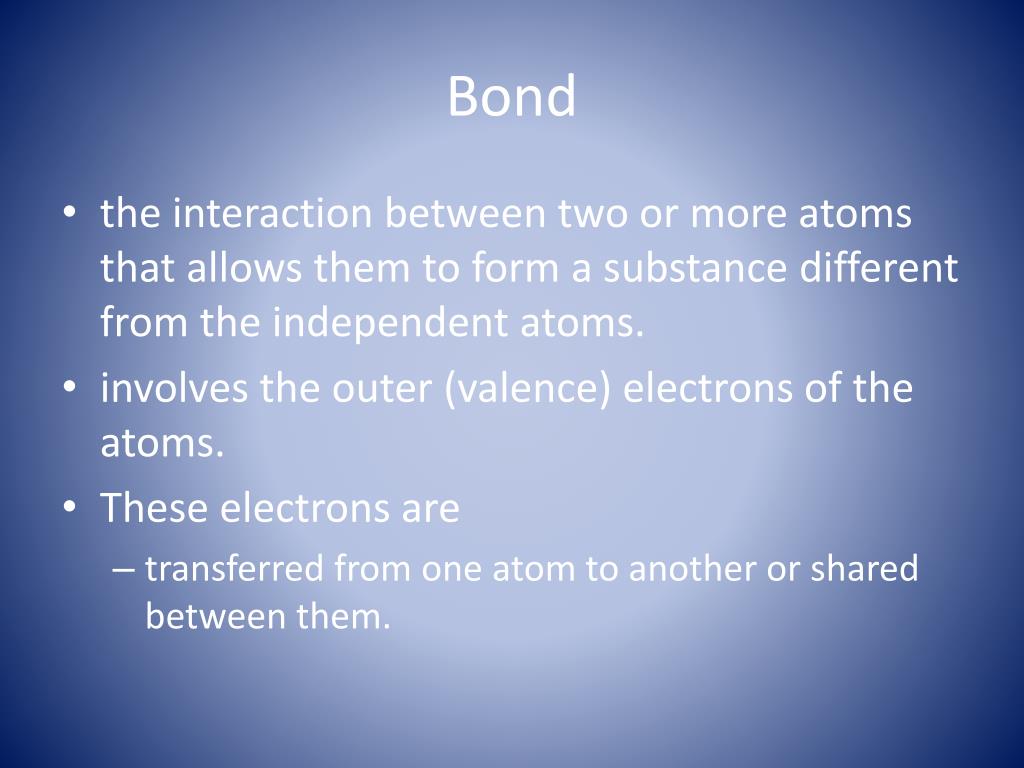 Bond

• the interaction between two or more atoms that allows them to form a substance different from the independent atoms.
• involves the outer (valence) electrons of the atoms.
• These electrons are
– transferred from one atom to another or shared between them.